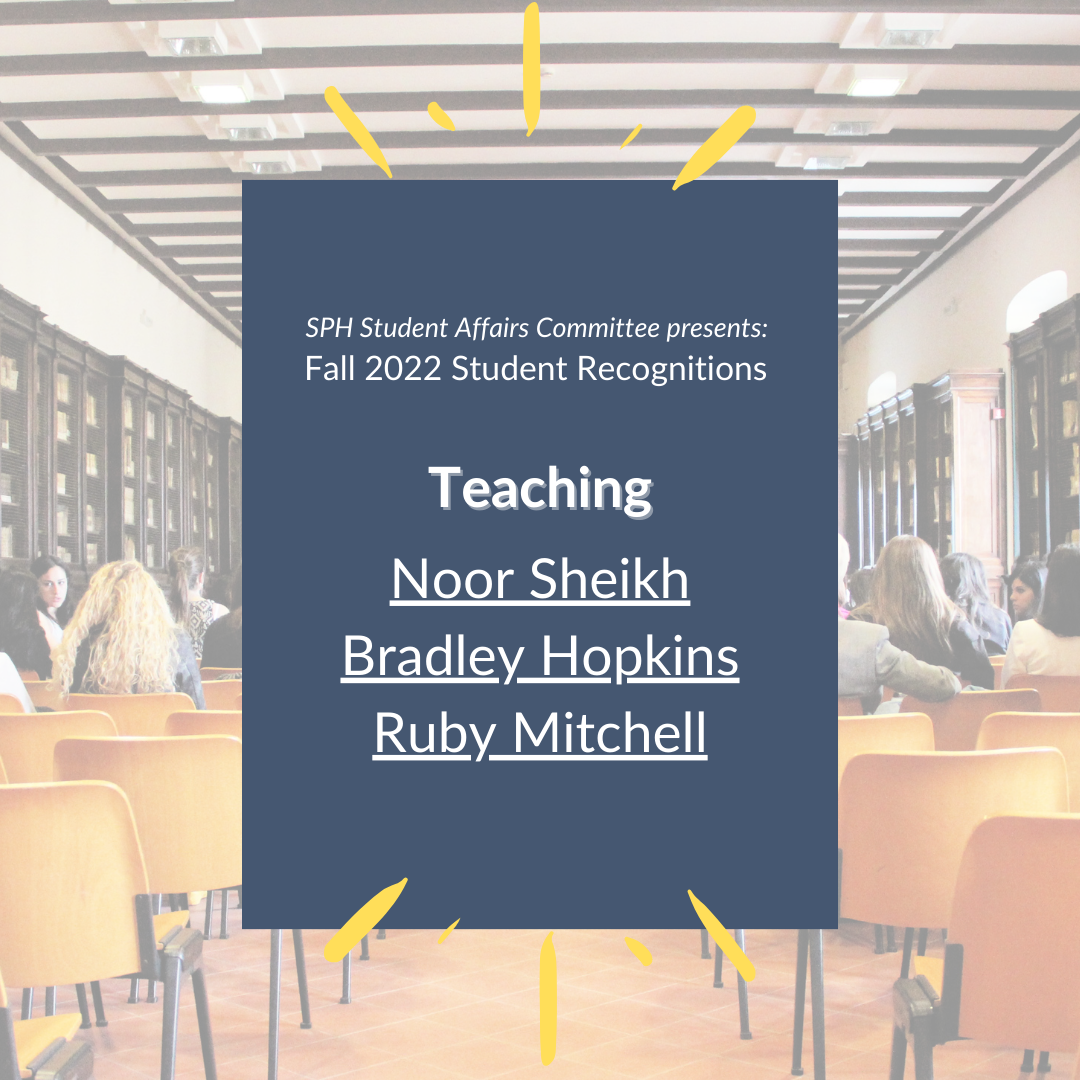 SPH Student Affairs Committee presents:
Fall 2022 Student Recognitions

Teaching

Noor Sheikh
Bradley Hopkins
Ruby Mitchell